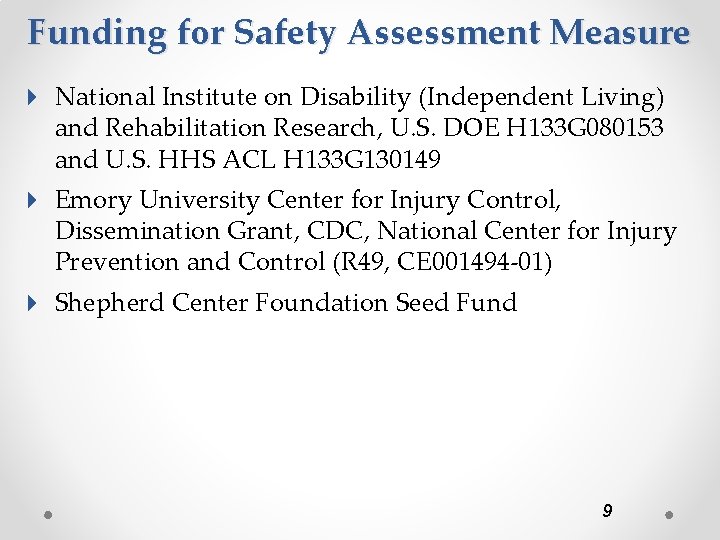 Funding for Safety Assessment Measure

National Institute on Disability (Independent Living) and Rehabilitation Research, U.S. DOE H133G080153 and U.S. HHS ACL H133G130149

Emory University Center for Injury Control, Dissemination Grant, CDC, National Center for Injury Prevention and Control (R49, CE001494-01)

Shepherd Center Foundation Seed Fund

9